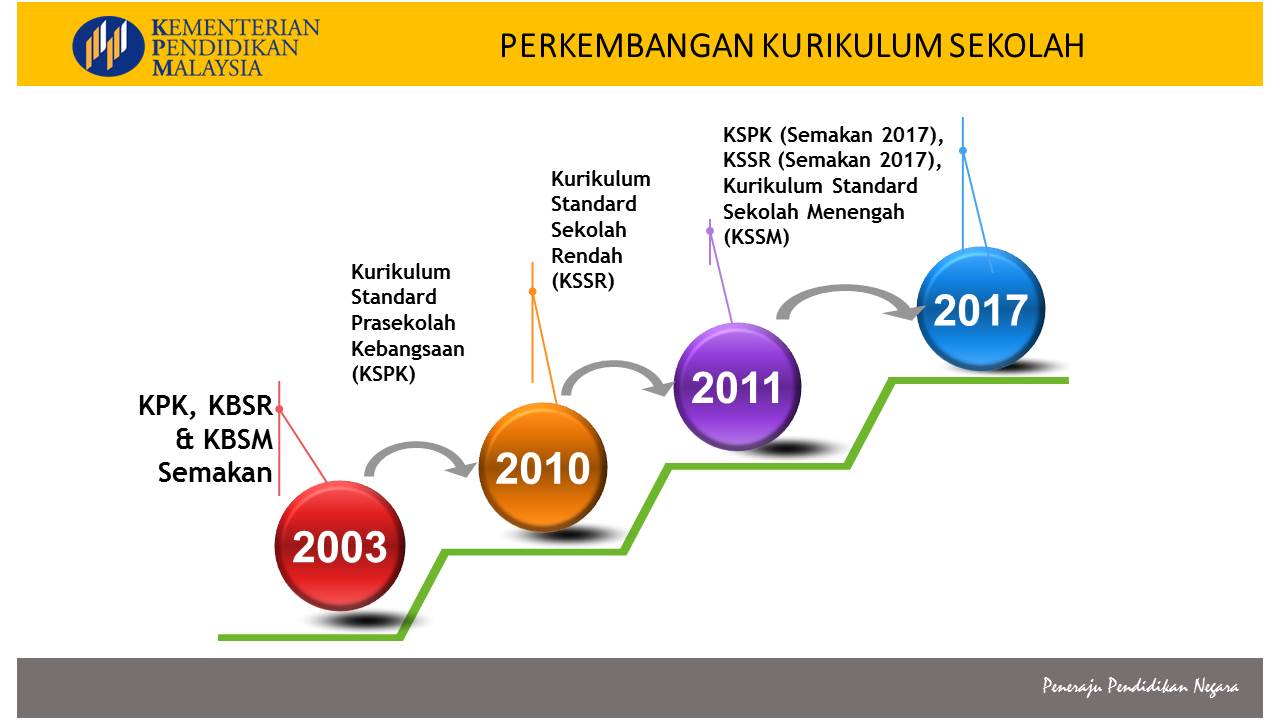 KEMENTERIAN PENDIDIKAN MALAYSIA

PERKEMBANGAN KURIKULUM SEKOLAH

KPK, KBSR & KBSM Semakan

2003

Kurikulum Standard Prasekolah Kebangsaan (KSPK)

2010

Kurikulum Standard Sekolah Rendah (KSSR)

2011

KSPK (Semakan 2017), KSSR (Semakan 2017), Kurikulum Standard Sekolah Menengah (KSSM)

2017

Peneraju Pendidikan Negara